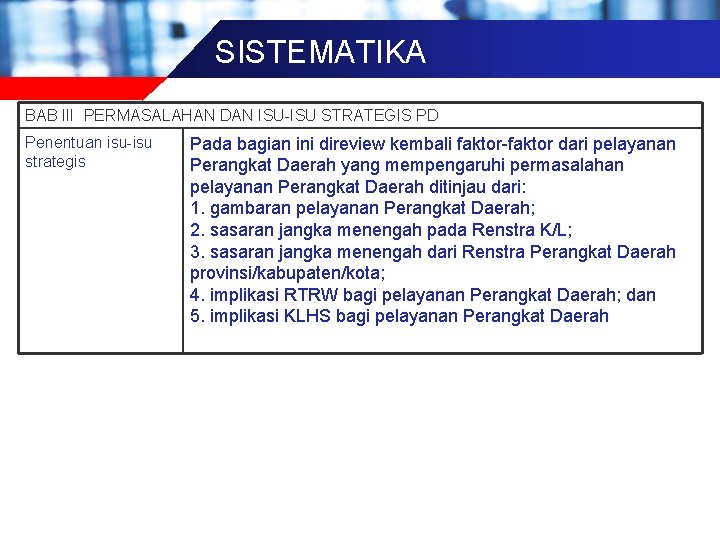 SISTEMATIKA

| BAB III PERMASALAHAN DAN ISU-ISU STRATEGIS PD | |
|---|---|
| Penentuan isu-isu strategis | Pada bagian ini direview kembali faktor-faktor dari pelayanan Perangkat Daerah yang mempengaruhi permasalahan pelayanan Perangkat Daerah ditinjau dari: 1. gambaran pelayanan Perangkat Daerah; 2. sasaran jangka menengah pada Renstra K/L; 3. sasaran jangka menengah dari Renstra Perangkat Daerah provinsi/kabupaten/kota; 4. implikasi RTRW bagi pelayanan Perangkat Daerah; dan 5. implikasi KLHS bagi pelayanan Perangkat Daerah |